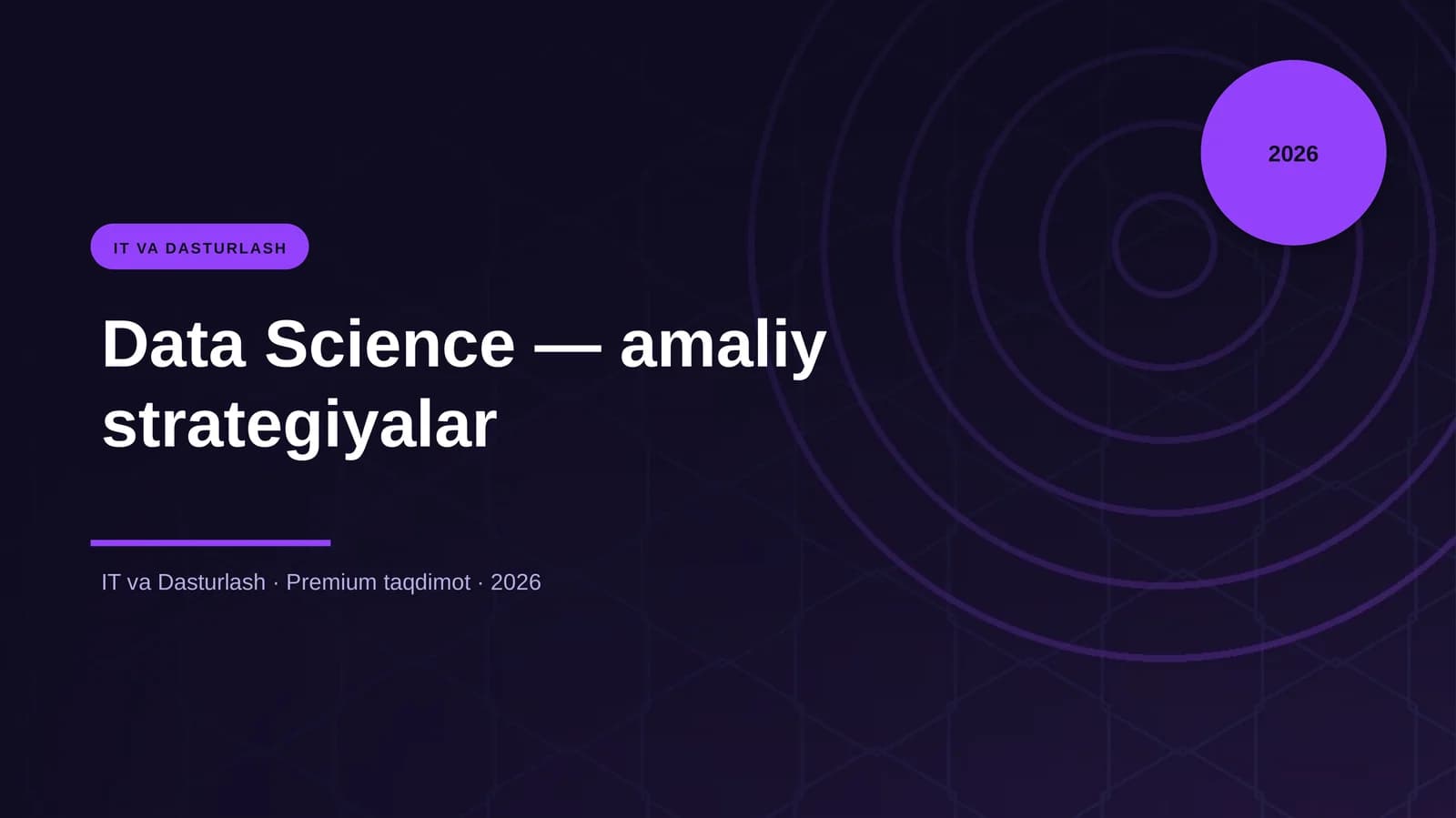 2026

IT VA DASTURLASH

Data Science — amaliy strategiyalar

IT va Dasturlash · Premium taqdimot · 2026